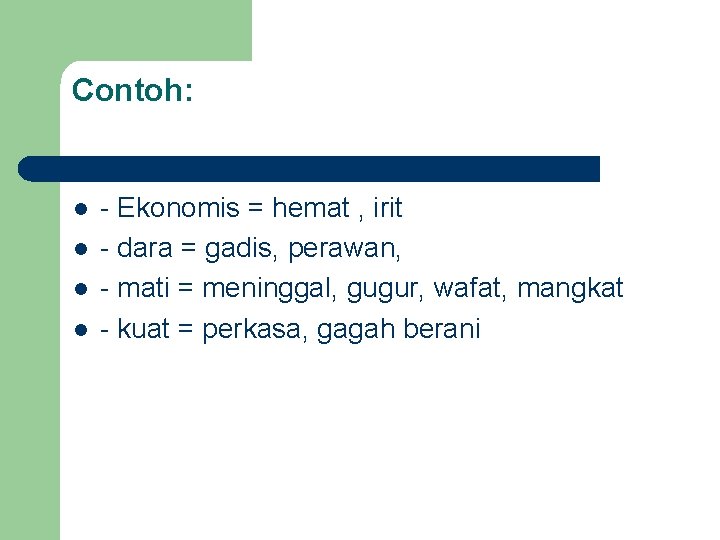 Contoh:

- - Ekonomis = hemat , irit
- - dara = gadis, perawan,
- - mati = meninggal, gugur, wafat, mangkat
- - kuat = perkasa, gagah berani